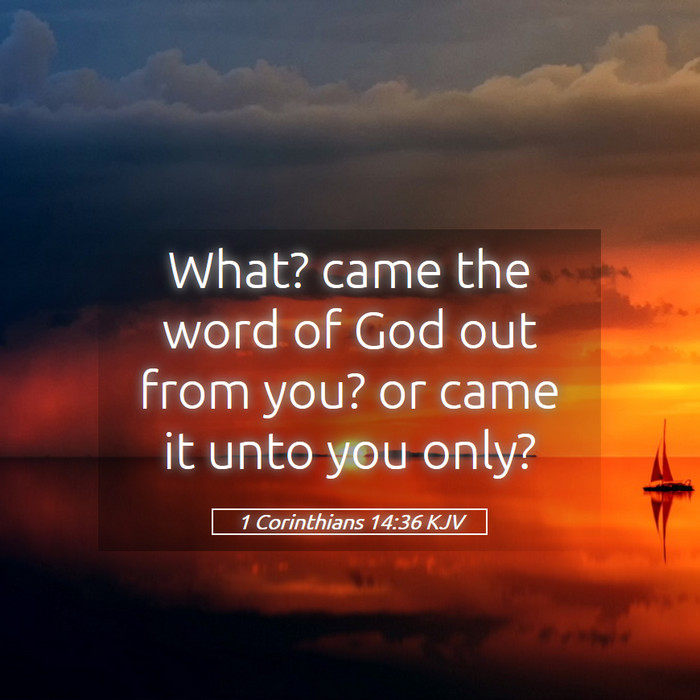 What? came the word of God out from you? or came it unto you only?

1 Corinthians 14:36 KJV